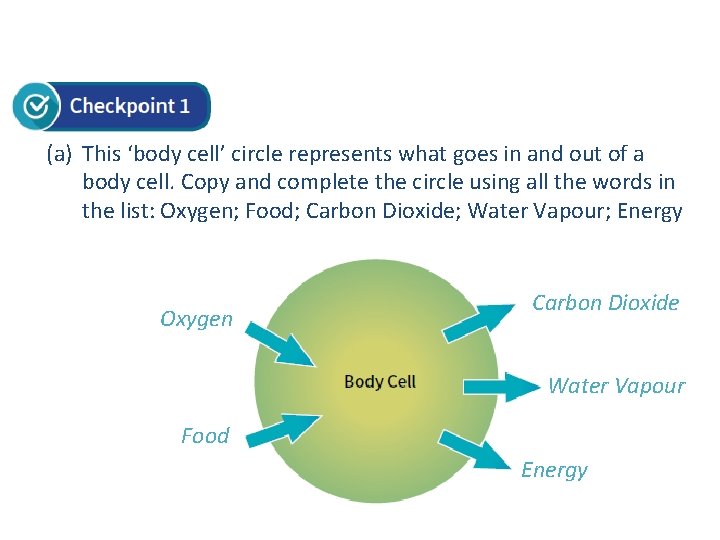 Checkpoint 1

(a) This ‘body cell’ circle represents what goes in and out of a body cell. Copy and complete the circle using all the words in the list: Oxygen; Food; Carbon Dioxide; Water Vapour; Energy

Oxygen

Food

Body Cell

Carbon Dioxide

Water Vapour

Energy